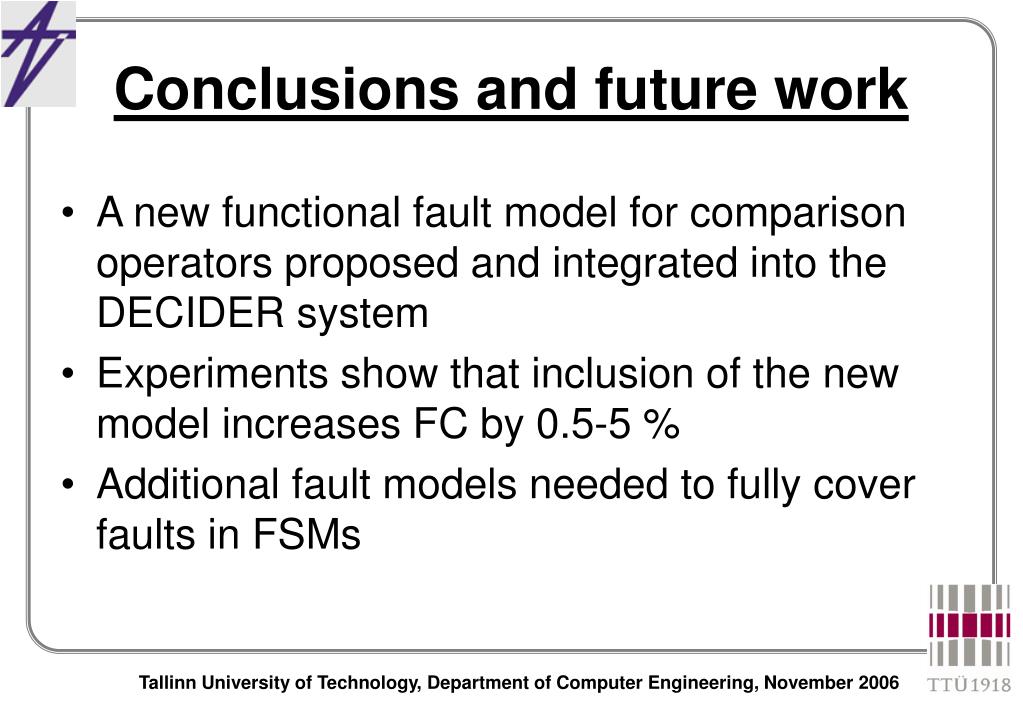 Conclusions and future work

• A new functional fault model for comparison operators proposed and integrated into the DECIDER system
• Experiments show that inclusion of the new model increases FC by 0.5-5 %
• Additional fault models needed to fully cover faults in FSMs

Tallinn University of Technology, Department of Computer Engineering, November 2006

TTÜ1918